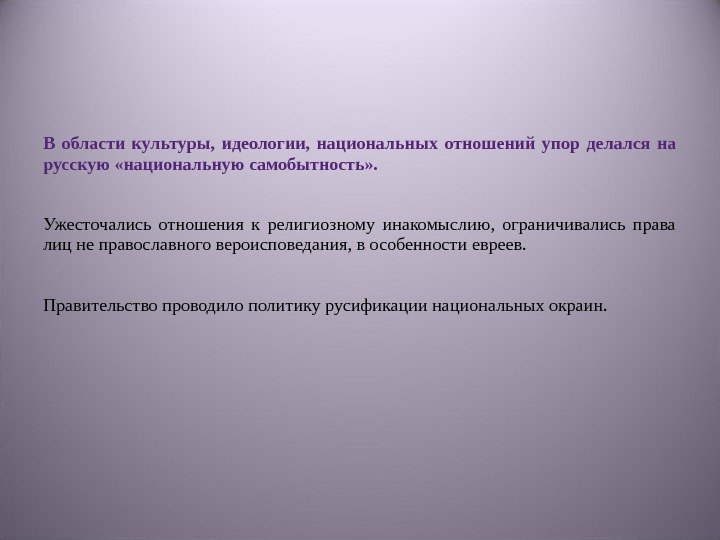 В области культуры, идеологии, национальных отношений упор делался на русскую «национальную самобытность».

Ужесточались отношения к религиозному инакомыслию, ограничивались права лиц не православного вероисповедания, в особенности евреев.

Правительство проводило политику русификации национальных окраин.